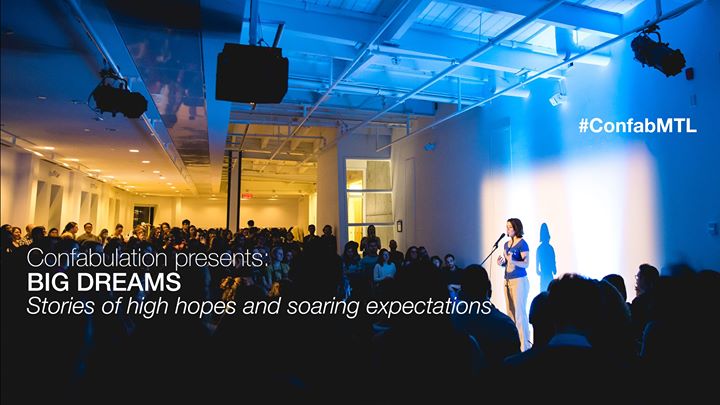 #ConfabMTL

Confabulation presents:
BIG DREAMS
Stories of high hopes and soaring expectations